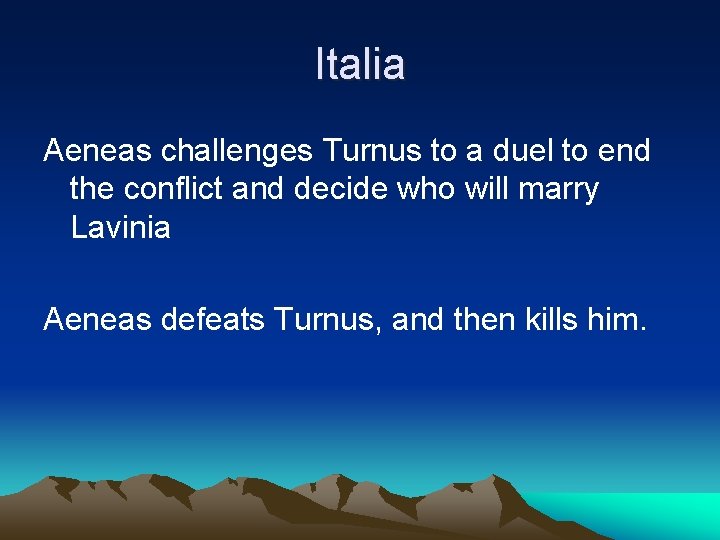 Italia

Aeneas challenges Turnus to a duel to end the conflict and decide who will marry Lavinia

Aeneas defeats Turnus, and then kills him.